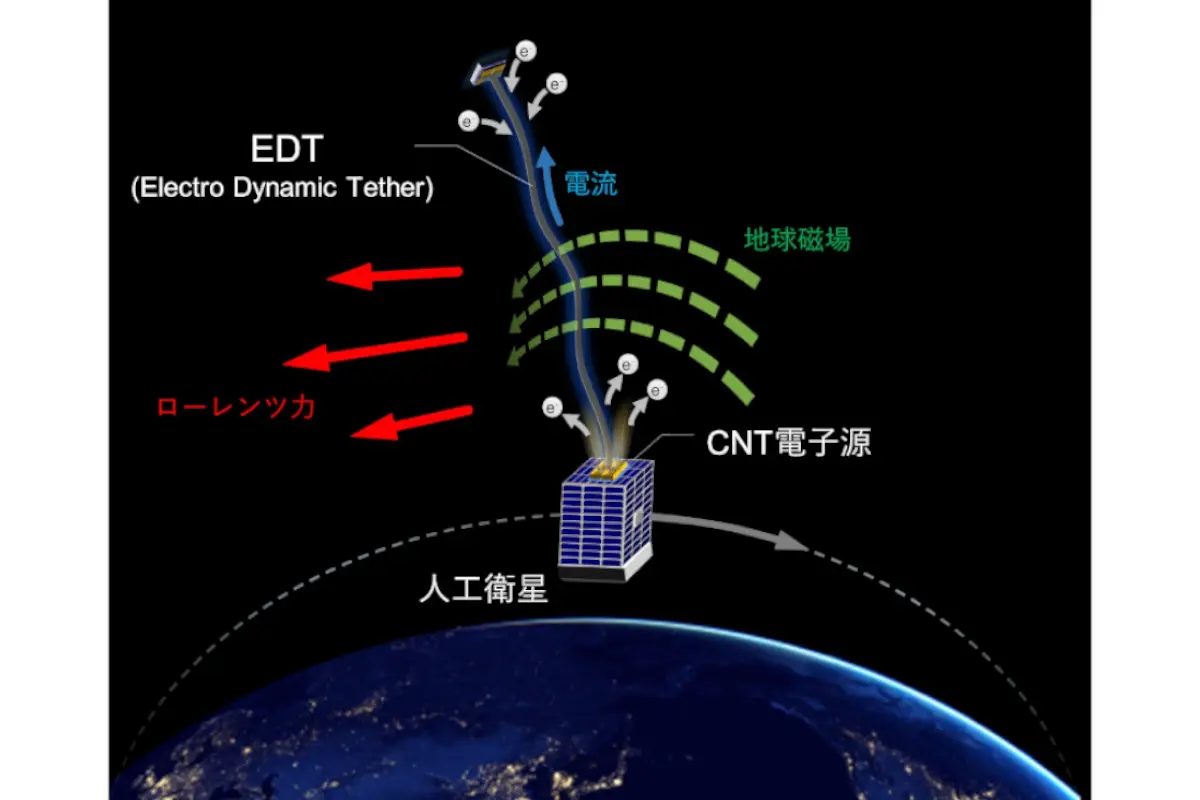 $e^-$
$e^-$
$e^-$
EDT
(Electro Dynamic Tether)
電流
地球磁場
ローレンツ力
$e^-$
$e^-$
$e^-$
CNT電子源
人工衛星